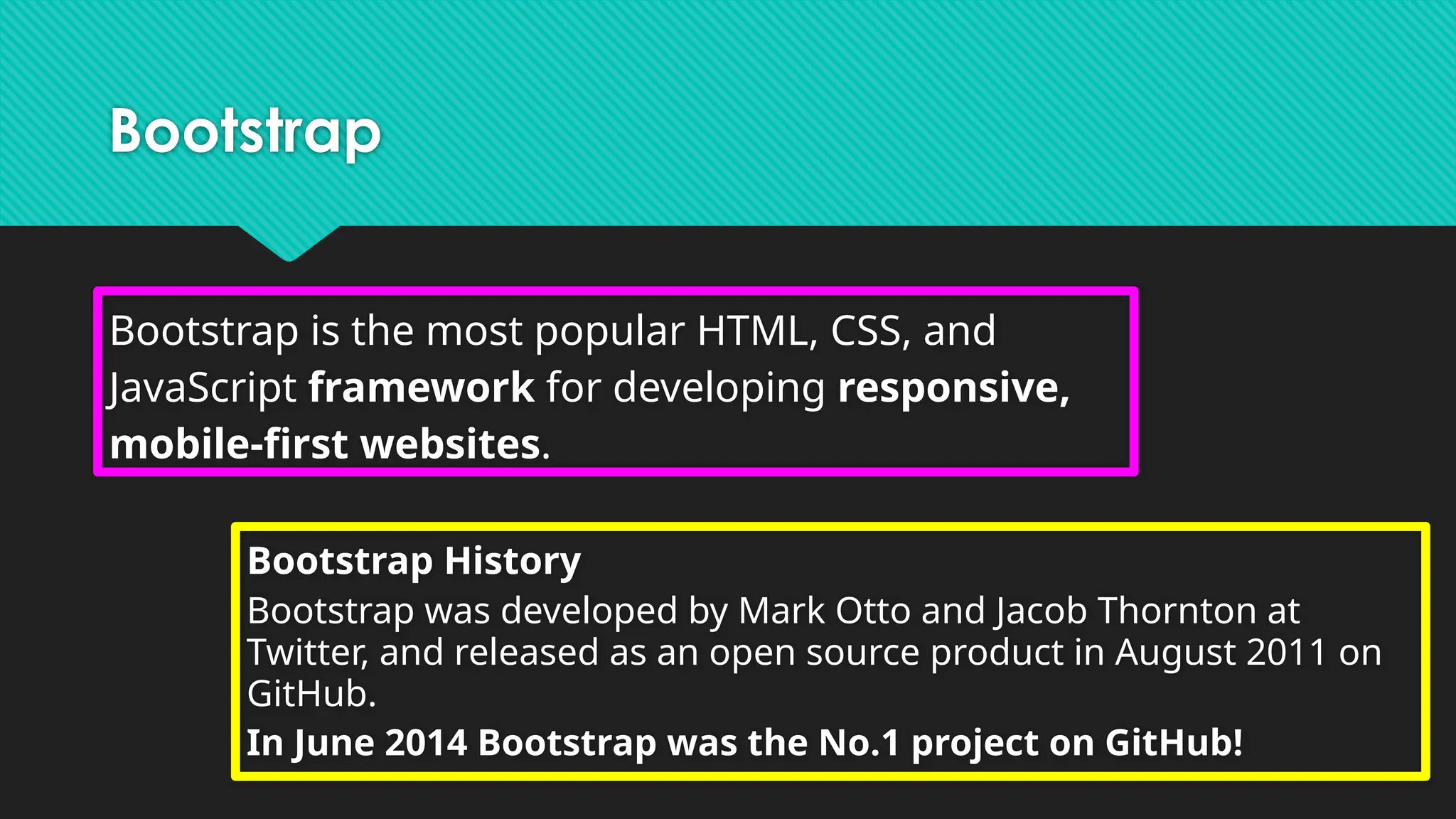 Bootstrap

Bootstrap is the most popular HTML, CSS, and JavaScript framework for developing responsive, mobile-first websites.

Bootstrap History
Bootstrap was developed by Mark Otto and Jacob Thornton at Twitter, and released as an open source product in August 2011 on GitHub.
In June 2014 Bootstrap was the No.1 project on GitHub!